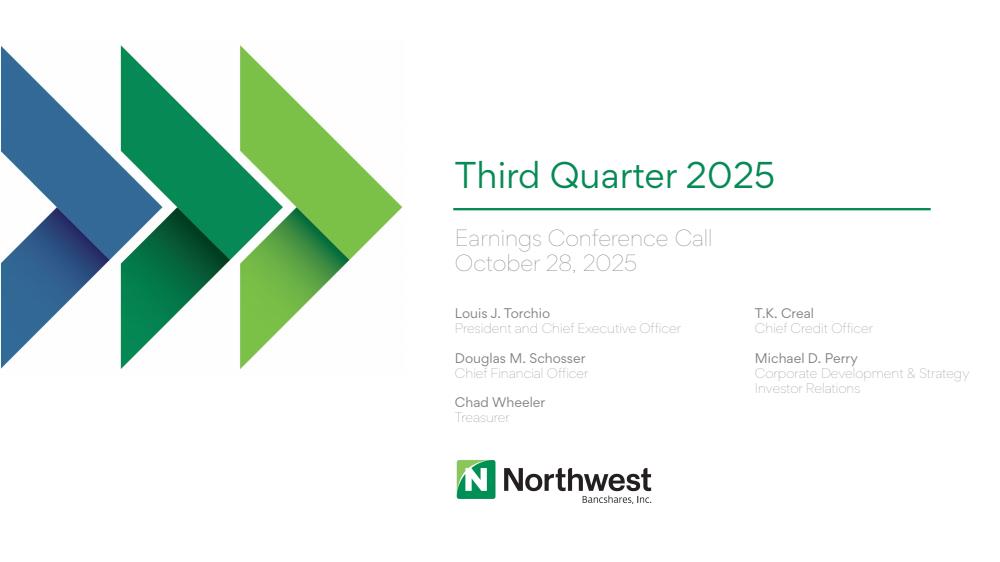 Third Quarter 2025

Earnings Conference Call
October 28, 2025

Louis J. Torchio
President and Chief Executive Officer

Douglas M. Schosser
Chief Financial Officer

Chad Wheeler
Treasurer

T.K. Creal
Chief Credit Officer

Michael D. Perry
Corporate Development & Strategy
Investor Relations

N Northwest
Bancshares, Inc.